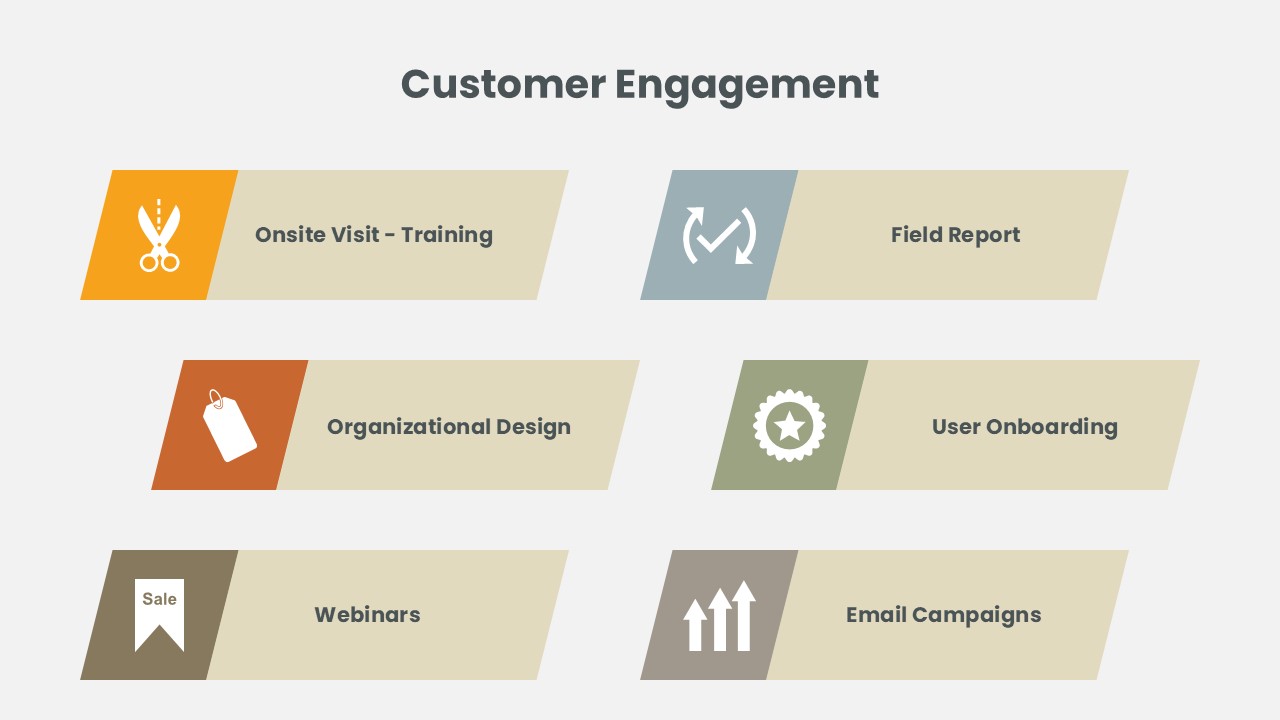 Customer Engagement

Onsite Visit - Training

Field Report

Organizational Design

User Onboarding

Sale

Webinars

Email Campaigns